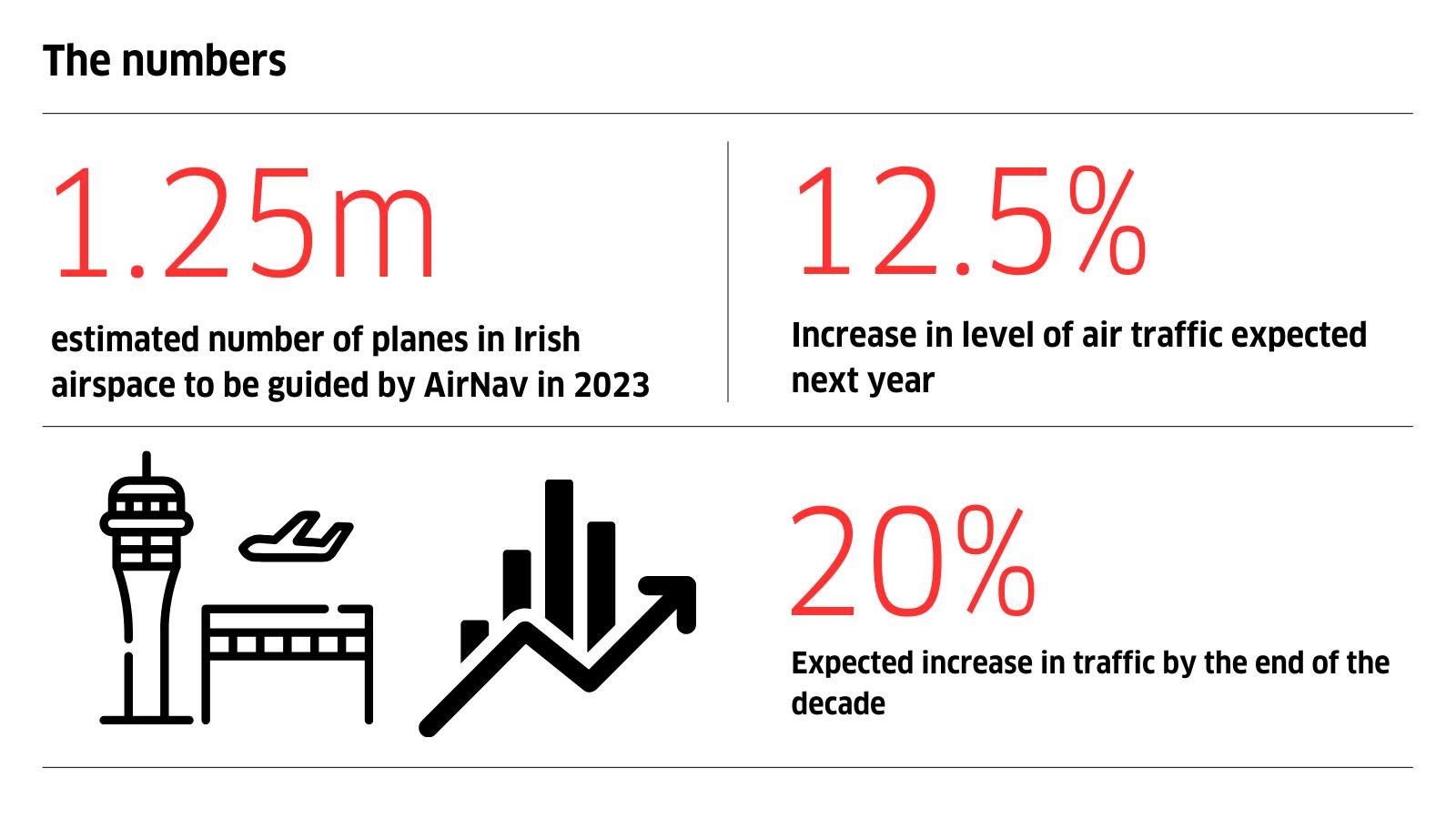 The numbers

1.25m

estimated number of planes in Irish airspace to be guided by AirNav in 2023

12.5%

Increase in level of air traffic expected next year

20%

Expected increase in traffic by the end of the decade